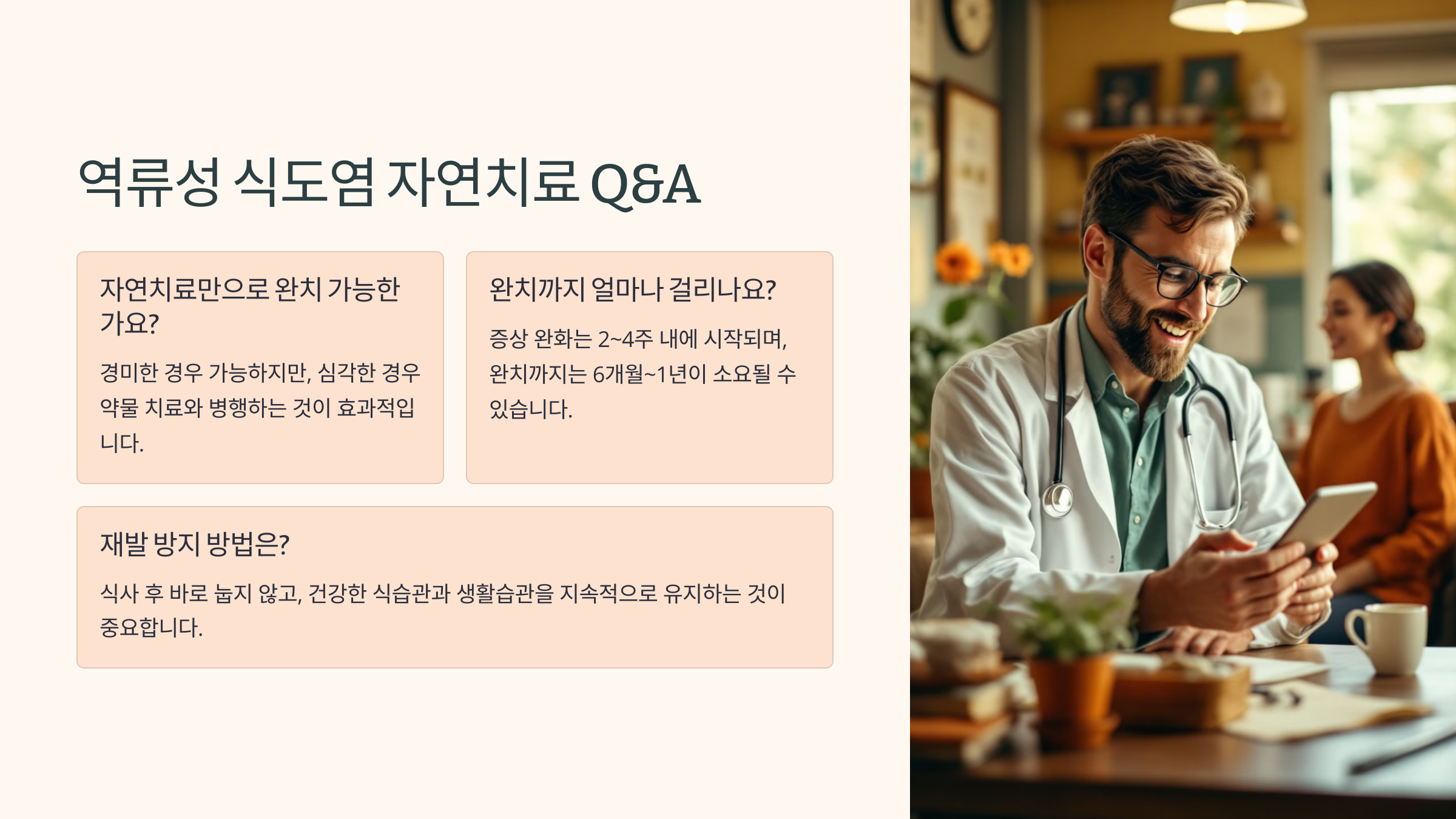 역류성 식도염 자연치료 Q&A

자연치료만으로 완치 가능한가요?

경미한 경우 가능하지만, 심각한 경우 약물 치료와 병행하는 것이 효과적입니다.

완치까지 얼마나 걸리나요?

증상 완화는 2~4주 내에 시작되며, 완치까지는 6개월~1년이 소요될 수 있습니다.

재발 방지 방법은?

식사 후 바로 눕지 않고, 건강한 식습관과 생활습관을 지속적으로 유지하는 것이 중요합니다.